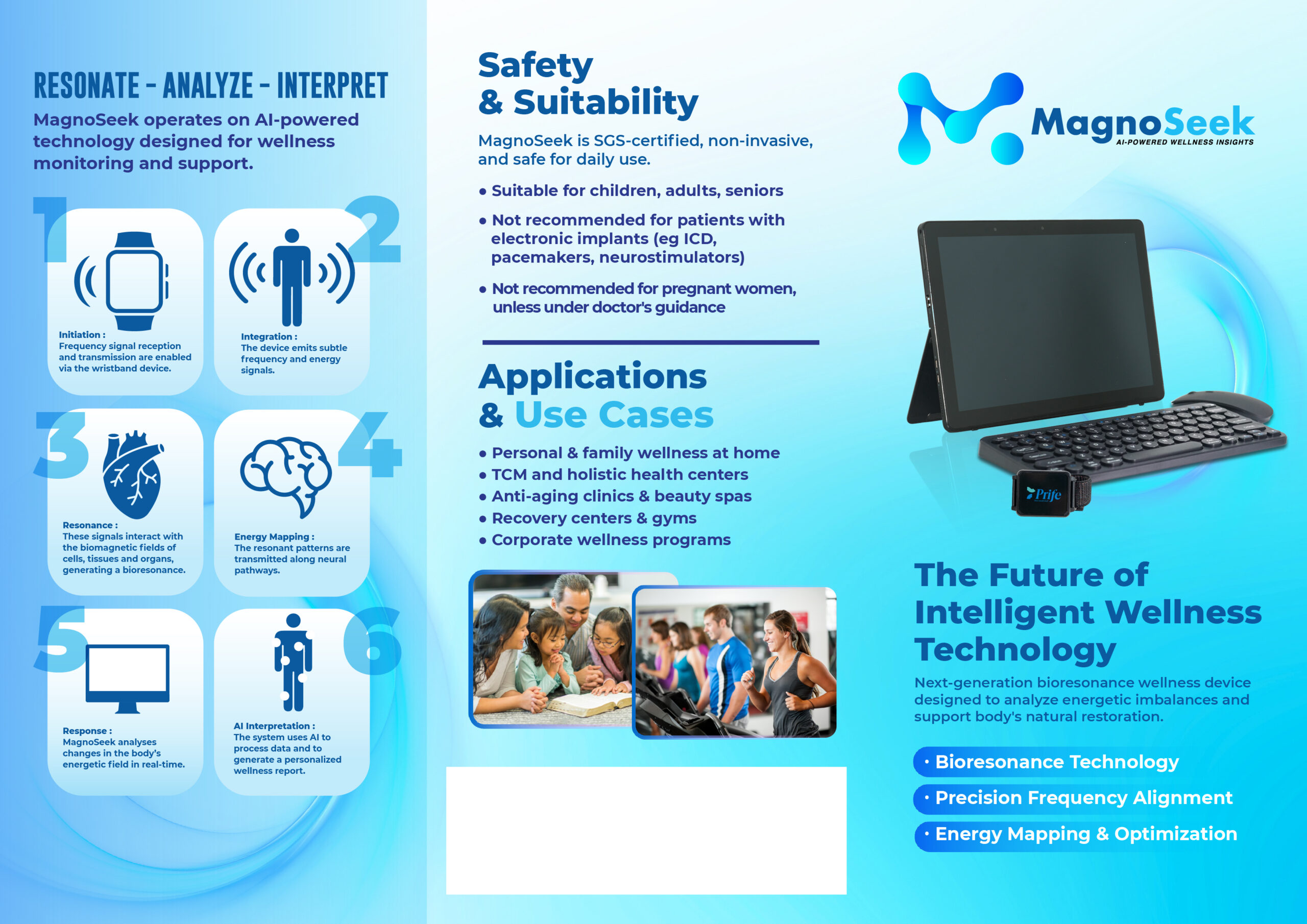 RESONATE - ANALYZE - INTERPRET

MagnoSeek operates on AI-powered technology designed for wellness monitoring and support.

1

Initiation :
Frequency signal reception and transmission are enabled via the wristband device.

2

Integration :
The device emits subtle frequency and energy signals.

3

Resonance :
These signals interact with the biomagnetic fields of cells, tissues and organs, generating a bioresonance.

4

Energy Mapping :
The resonant patterns are transmitted along neural pathways.

5

Response :
MagnoSeek analyses changes in the body's energetic field in real-time.

6

AI Interpretation :
The system uses AI to process data and to generate a personalized wellness report.

Safety
& Suitability

MagnoSeek is SGS-certified, non-invasive, and safe for daily use.

• Suitable for children, adults, seniors
• Not recommended for patients with electronic implants (eg ICD, pacemakers, neurostimulators)
• Not recommended for pregnant women, unless under doctor's guidance

Applications
& Use Cases

• Personal & family wellness at home
• TCM and holistic health centers
• Anti-aging clinics & beauty spas
• Recovery centers & gyms
• Corporate wellness programs

MagnoSeek
AI-POWERED WELLNESS INSIGHTS

Prife

The Future of Intelligent Wellness Technology

Next-generation bioresonance wellness device designed to analyze energetic imbalances and support body's natural restoration.

• Bioresonance Technology
• Precision Frequency Alignment
• Energy Mapping & Optimization